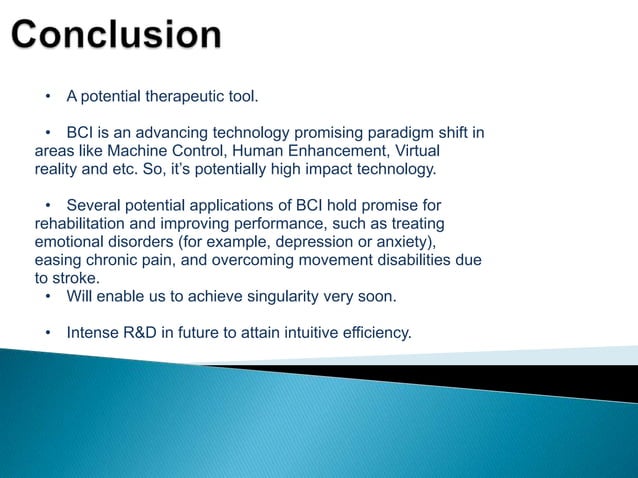 Conclusion

• A potential therapeutic tool.

• BCI is an advancing technology promising paradigm shift in areas like Machine Control, Human Enhancement, Virtual reality and etc. So, it's potentially high impact technology.

• Several potential applications of BCI hold promise for rehabilitation and improving performance, such as treating emotional disorders (for example, depression or anxiety), easing chronic pain, and overcoming movement disabilities due to stroke.
• Will enable us to achieve singularity very soon.

• Intense R&D in future to attain intuitive efficiency.